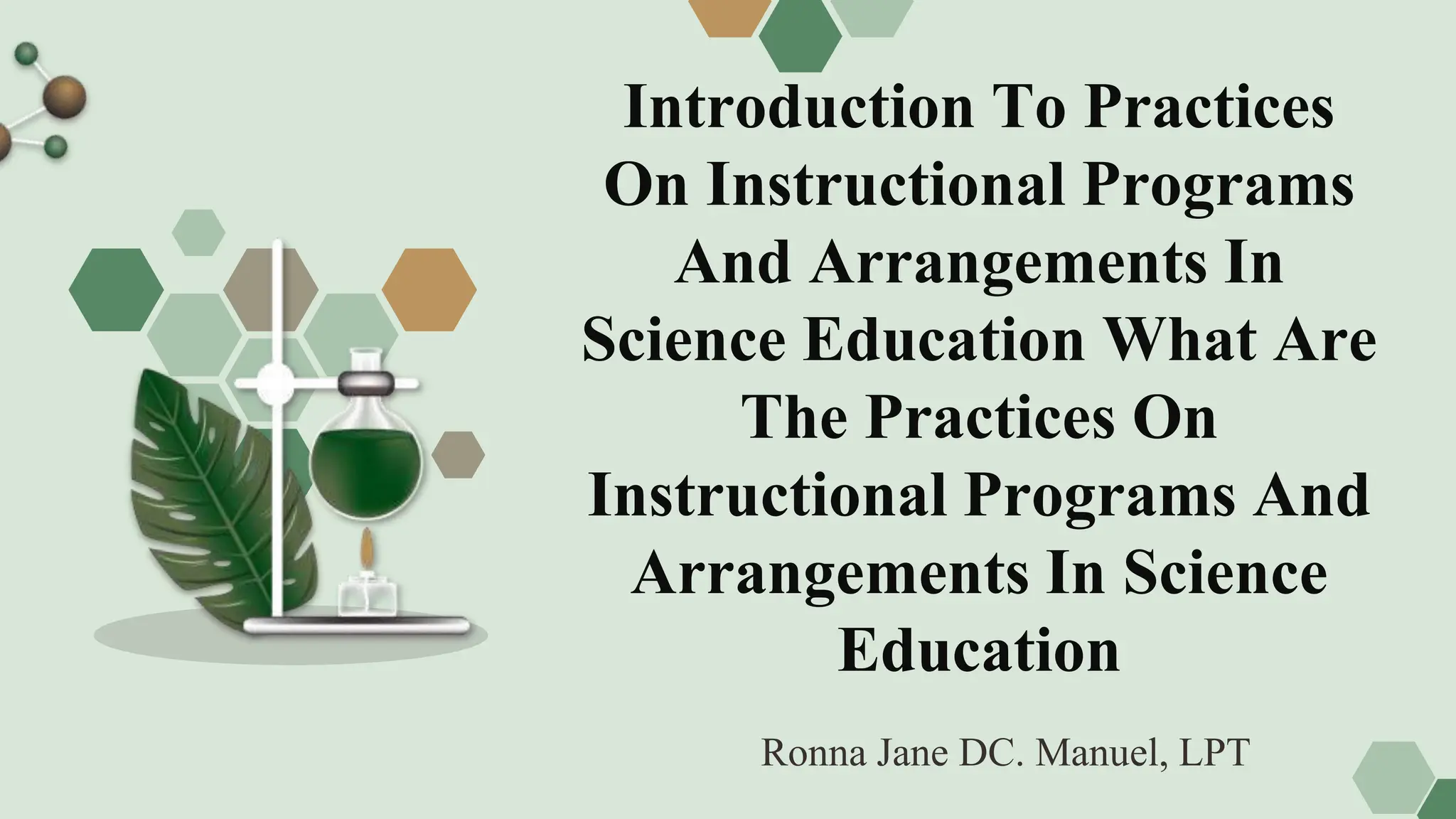 Introduction To Practices On Instructional Programs And Arrangements In Science Education What Are The Practices On Instructional Programs And Arrangements In Science Education

Ronna Jane DC. Manuel, LPT